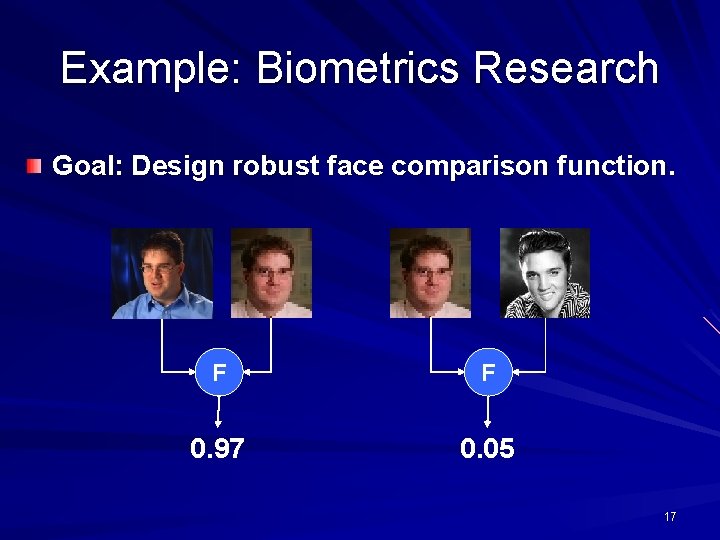 Example: Biometrics Research

Goal: Design robust face comparison function.

F

0.97

F

0.05

17